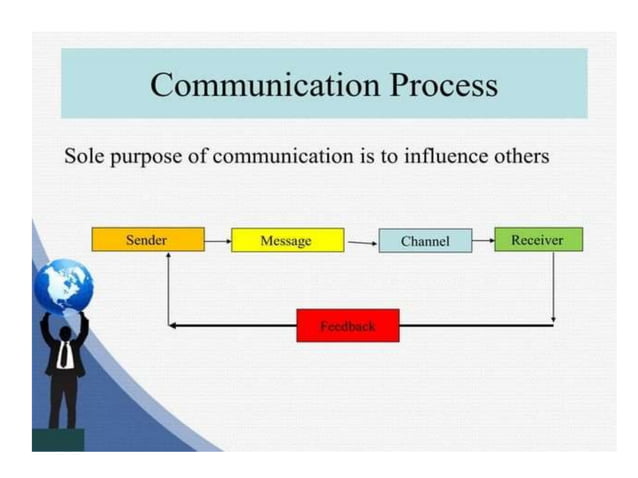 Communication Process

Sole purpose of communication is to influence others

Sender

Message

Channel

Receiver

Feedback